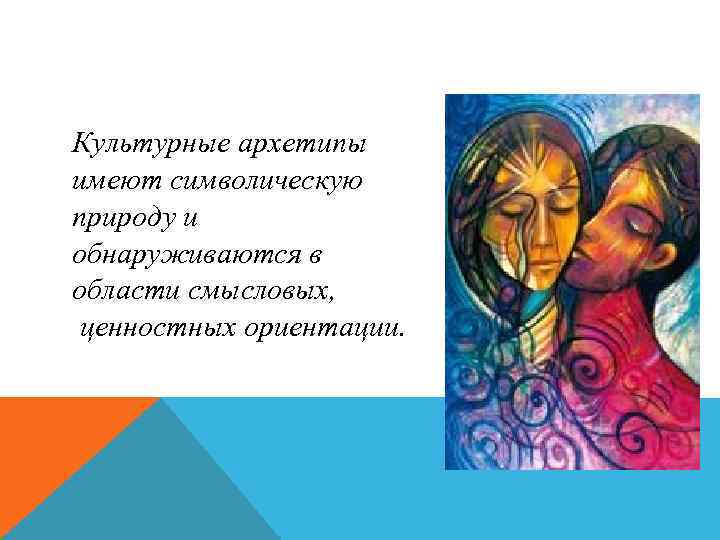 Культурные архетипы имеют символическую природу и обнаруживаются в области смысловых, ценностных ориентации.